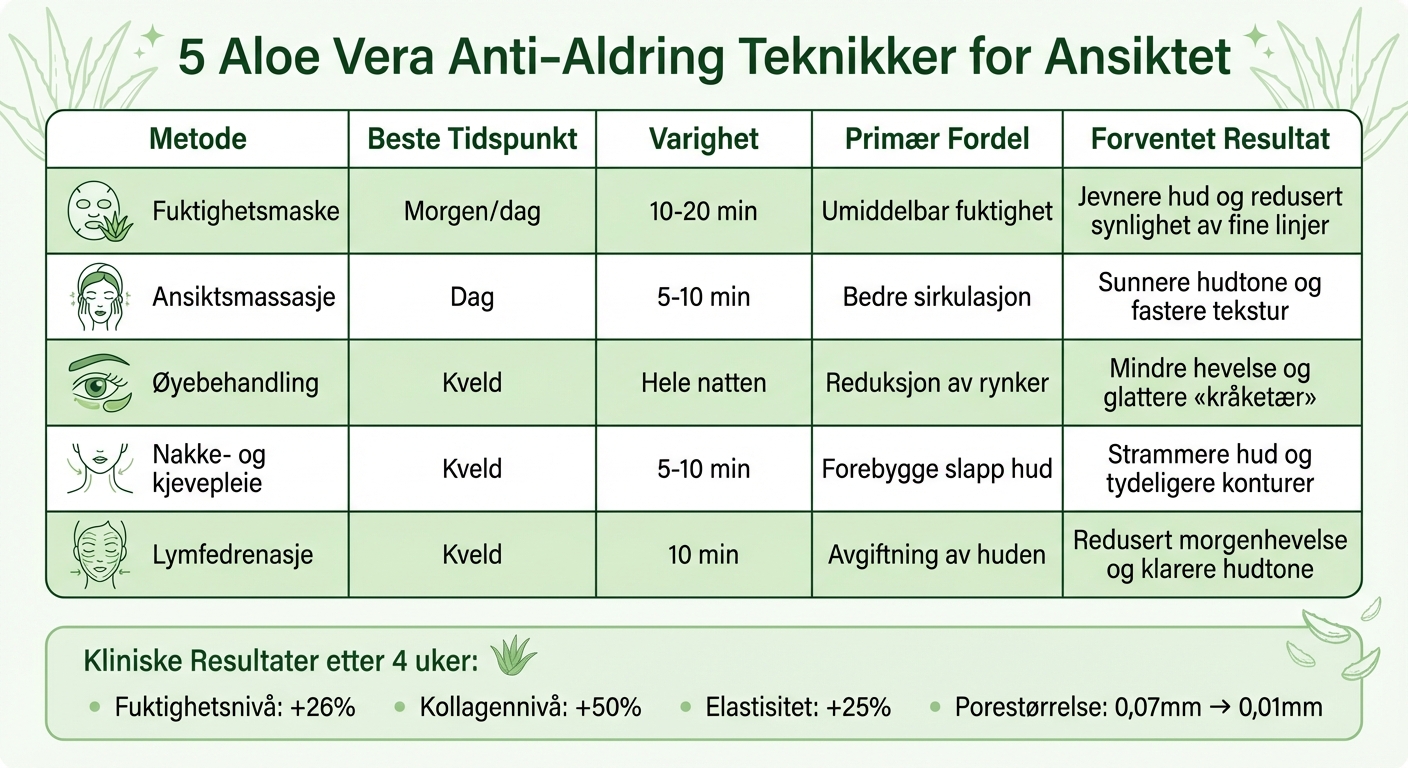 5 Aloe Vera Anti-Aldring Teknikker for Ansiktet

| Metode | Beste Tidspunkt | Varighet | Primær Fordel | Forventet Resultat |
|---|---|---|---|---|
| Fuktighetsmaske | Morgen/dag | 10-20 min | Umiddelbar fuktighet | Jevnere hud og redusert synlighet av fine linjer |
| Ansiktsmassasje | Dag | 5-10 min | Bedre sirkulasjon | Sunnere hudtone og fastere tekstur |
| Øyebehandling | Kveld | Hele natten | Reduksjon av rynker | Mindre hevelse og glattere «kråketær» |
| Nakke- og kjevepleie | Kveld | 5-10 min | Forebygge slapp hud | Strammere hud og tydeligere konturer |
| Lymfedrenasje | Kveld | 10 min | Avgiftning av huden | Redusert morgenhevelse og klarere hudtone |

Kliniske Resultater etter 4 uker:
• Fuktighetsnivå: +26% • Kollagennivå: +50% • Elastisitet: +25% • Porestørrelse: 0,07mm → 0,01mm